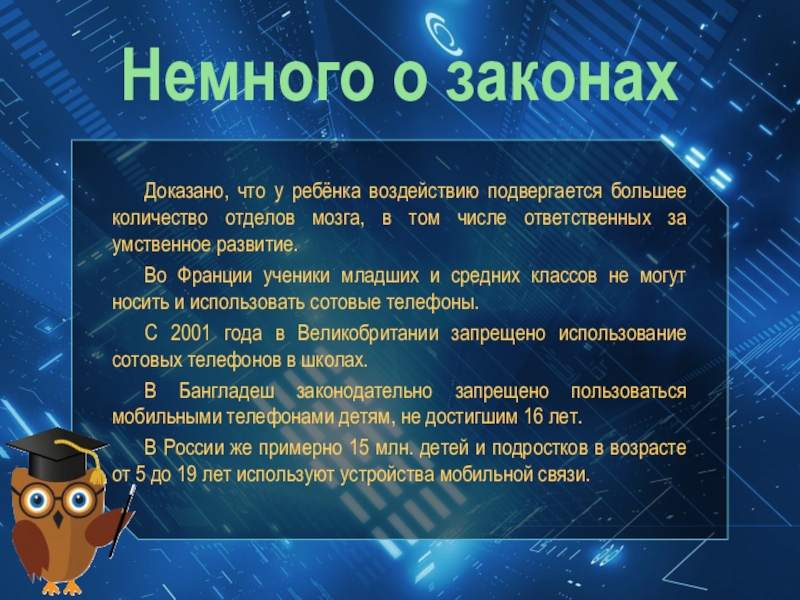 Немного о законах

Доказано, что у ребёнка воздействию подвергается большее количество отделов мозга, в том числе ответственных за умственное развитие.

Во Франции ученики младших и средних классов не могут носить и использовать сотовые телефоны.

С 2001 года в Великобритании запрещено использование сотовых телефонов в школах.

В Бангладеш законодательно запрещено пользоваться мобильными телефонами детям, не достигшим 16 лет.

В России же примерно 15 млн. детей и подростков в возрасте от 5 до 19 лет используют устройства мобильной связи.